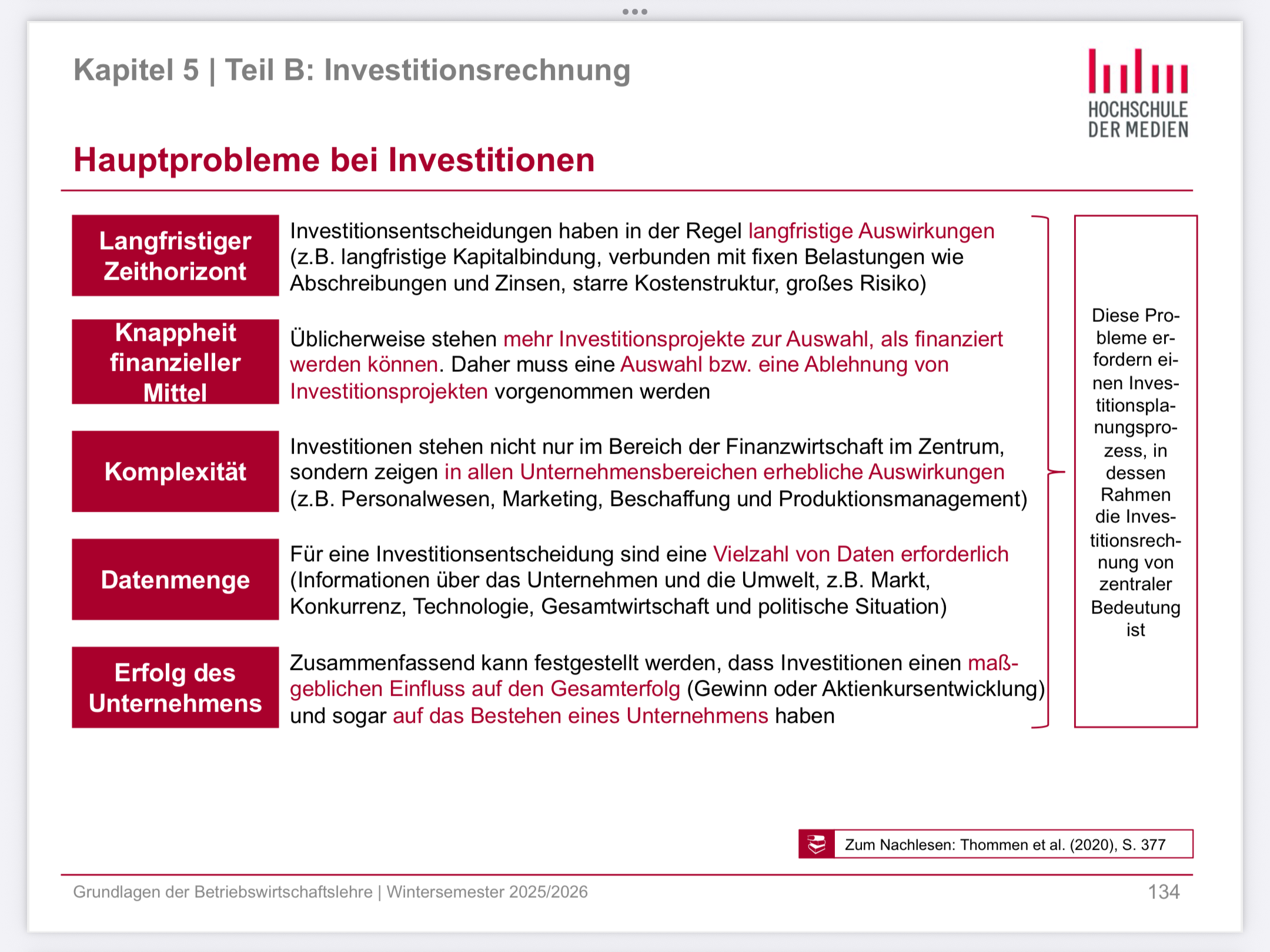 Kapitel 5 | Teil B: Investitionsrechnung

HOCHSCHULE DER MEDIEN

Hauptprobleme bei Investitionen

Langfristiger Zeithorizont

Investitionsentscheidungen haben in der Regel langfristige Auswirkungen (z.B. langfristige Kapitalbindung, verbunden mit fixen Belastungen wie Abschreibungen und Zinsen, starre Kostenstruktur, großes Risiko)

Knappheit finanzieller Mittel

Üblicherweise stehen mehr Investitionsprojekte zur Auswahl, als finanziert werden können. Daher muss eine Auswahl bzw. eine Ablehnung von Investitionsprojekten vorgenommen werden

Komplexität

Investitionen stehen nicht nur im Bereich der Finanzwirtschaft im Zentrum, sondern zeigen in allen Unternehmensbereichen erhebliche Auswirkungen (z.B. Personalwesen, Marketing, Beschaffung und Produktionsmanagement)

Datenmenge

Für eine Investitionsentscheidung sind eine Vielzahl von Daten erforderlich (Informationen über das Unternehmen und die Umwelt, z.B. Markt, Konkurrenz, Technologie, Gesamtwirtschaft und politische Situation)

Erfolg des Unternehmens

Zusammenfassend kann festgestellt werden, dass Investitionen einen maßgeblichen Einfluss auf den Gesamterfolg (Gewinn oder Aktienkursentwicklung) und sogar auf das Bestehen eines Unternehmens haben

Diese Probleme erfordern einen Investitionsplanungsprozess, in dessen Rahmen die Investitionsrechnung von zentraler Bedeutung ist

Zum Nachlesen: Thommen et al. (2020), S. 377

Grundlagen der Betriebswirtschaftslehre | Wintersemester 2025/2026

134